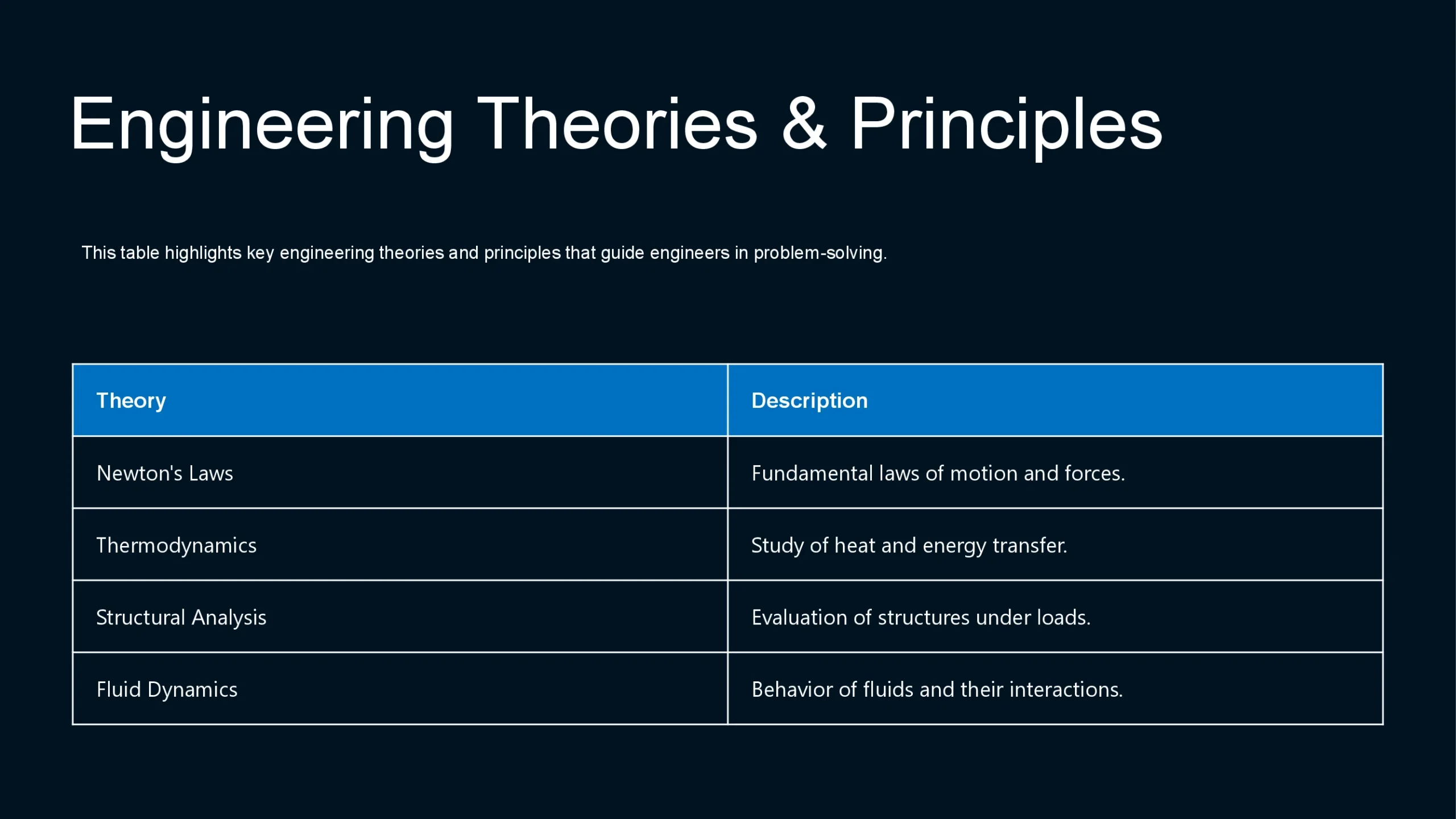 Engineering Theories & Principles

This table highlights key engineering theories and principles that guide engineers in problem-solving.

| Theory | Description |
|---|---|
| Newton's Laws | Fundamental laws of motion and forces. |
| Thermodynamics | Study of heat and energy transfer. |
| Structural Analysis | Evaluation of structures under loads. |
| Fluid Dynamics | Behavior of fluids and their interactions. |